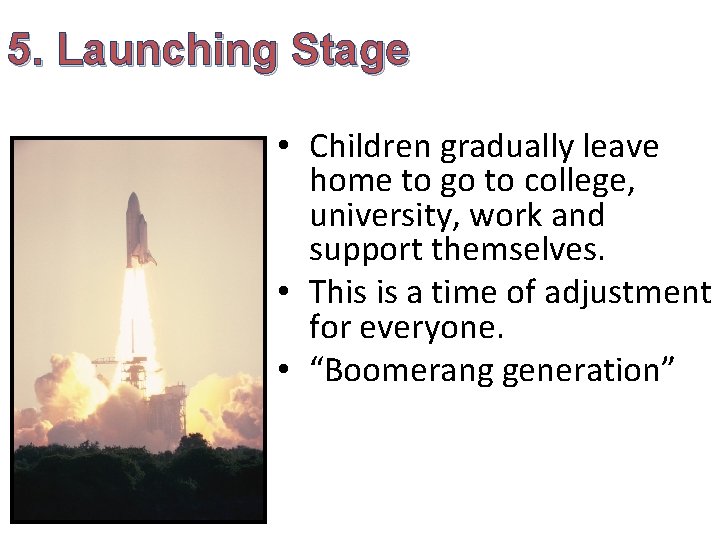 5. Launching Stage

• Children gradually leave home to go to college, university, work and support themselves.
• This is a time of adjustment for everyone.
• “Boomerang generation”